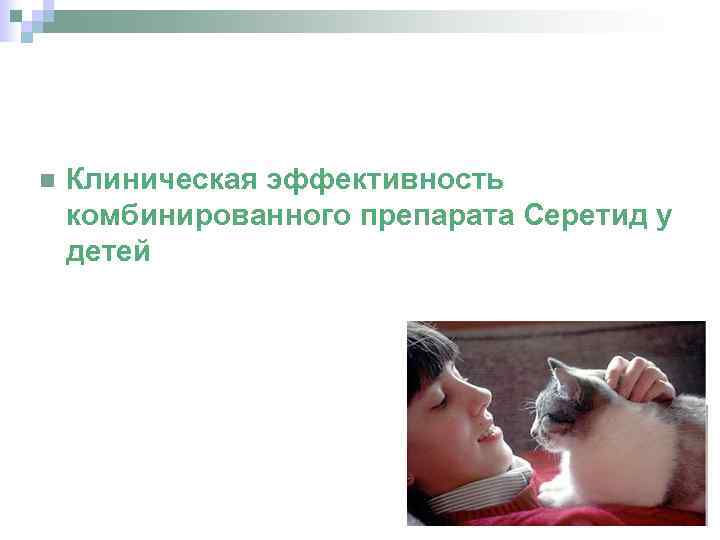 Клиническая эффективность комбинированного препарата Серетид у детей